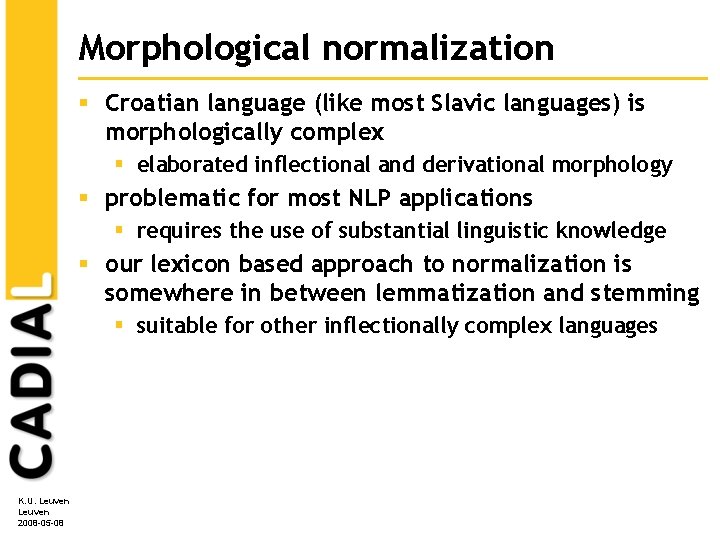 Morphological normalization

- Croatian language (like most Slavic languages) is morphologically complex
  - elaborated inflectional and derivational morphology
- problematic for most NLP applications
  - requires the use of substantial linguistic knowledge
- our lexicon based approach to normalization is somewhere in between lemmatization and stemming
  - suitable for other inflectionally complex languages

CADIAL

K.U. Leuven
Leuven
2008-05-08